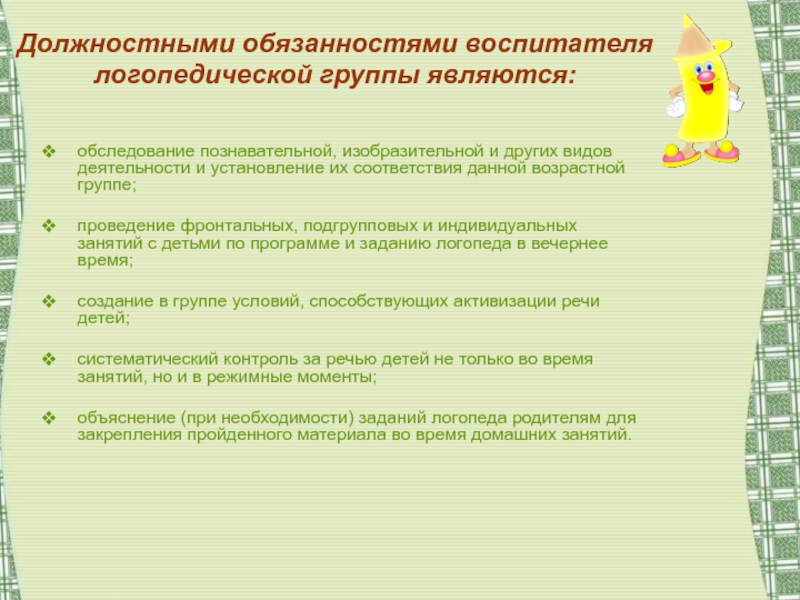 Должностными обязанностями воспитателя логопедической группы являются:

❖ обследование познавательной, изобразительной и других видов деятельности и установление их соответствия данной возрастной группе;

❖ проведение фронтальных, подгрупповых и индивидуальных занятий с детьми по программе и заданию логопеда в вечернее время;

❖ создание в группе условий, способствующих активизации речи детей;

❖ систематический контроль за речью детей не только во время занятий, но и в режимные моменты;

❖ объяснение (при необходимости) заданий логопеда родителям для закрепления пройденного материала во время домашних занятий.